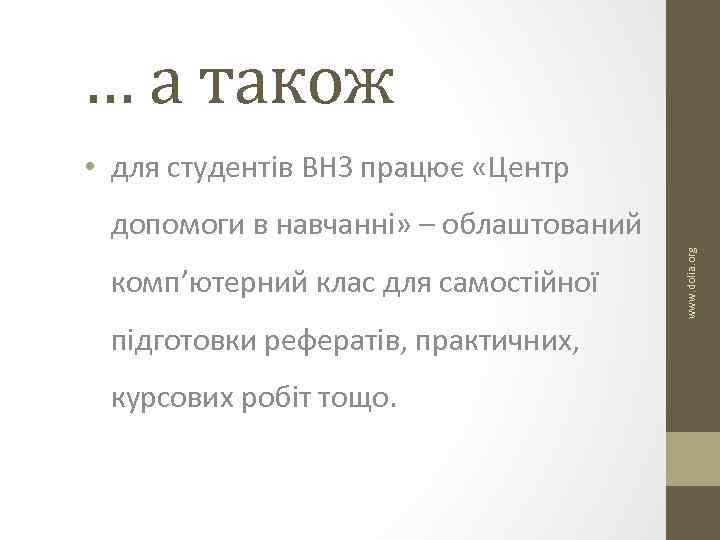 … а також

• для студентів ВНЗ працює «Центр допомоги в навчанні» – облаштований комп’ютерний клас для самостійної підготовки рефератів, практичних, курсових робіт тощо.

www.dolia.org